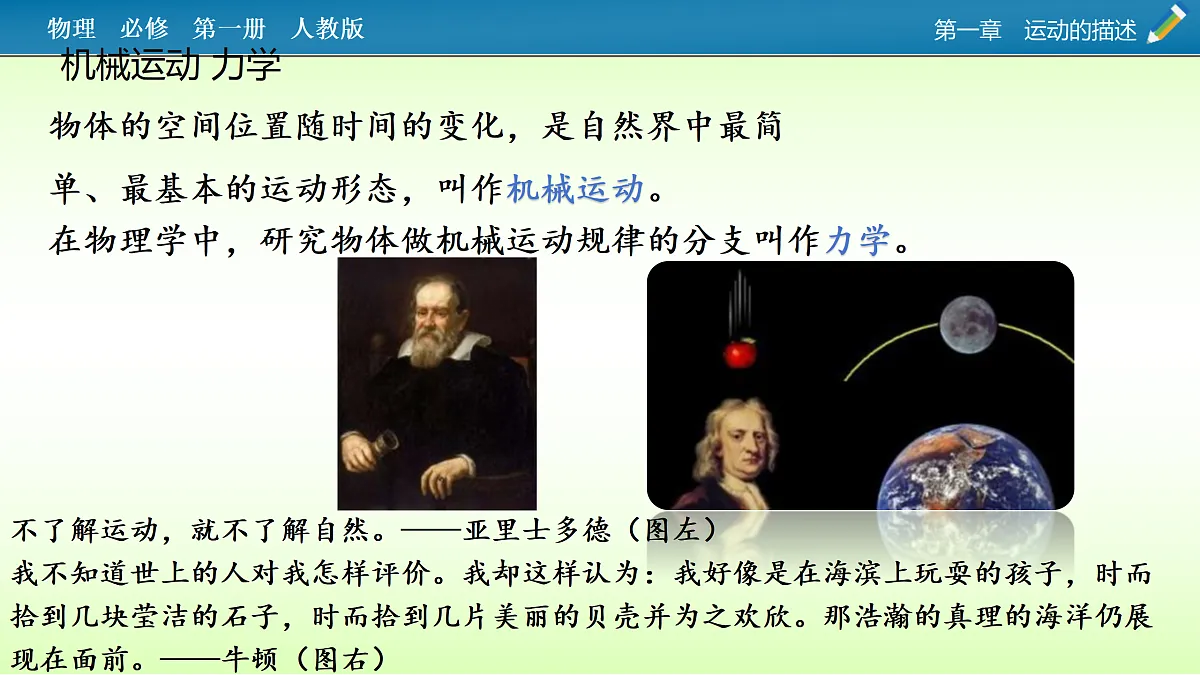 物理　必修　第一册　人教版

第一章　运动的描述

机械运动 力学

物体的空间位置随时间的变化，是自然界中最简单、最基本的运动形态，叫作机械运动。

在物理学中，研究物体做机械运动规律的分支叫作力学。

不了解运动，就不了解自然。——亚里士多德（图左）

我不知道世上的人对我怎样评价。我却这样认为：我好像是在海滨上玩耍的孩子，时而拾到几块莹洁的石子，时而拾到几片美丽的贝壳并为之欢欣。那浩瀚的真理的海洋仍展现在面前。——牛顿（图右）